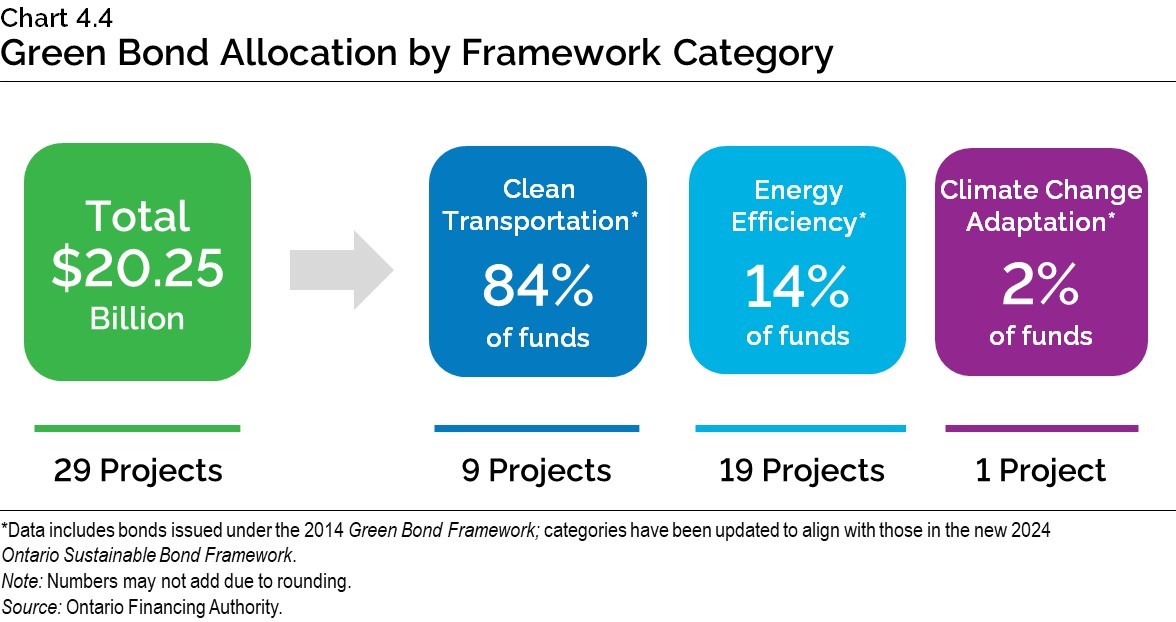 Chart 4.4
Green Bond Allocation by Framework Category

Total
$20.25
Billion

29 Projects

Clean Transportation*
84%
of funds

9 Projects

Energy Efficiency*
14%
of funds

19 Projects

Climate Change Adaptation*
2%
of funds

1 Project

*Data includes bonds issued under the 2014 Green Bond Framework; categories have been updated to align with those in the new 2024 Ontario Sustainable Bond Framework.
Note: Numbers may not add due to rounding.
Source: Ontario Financing Authority.